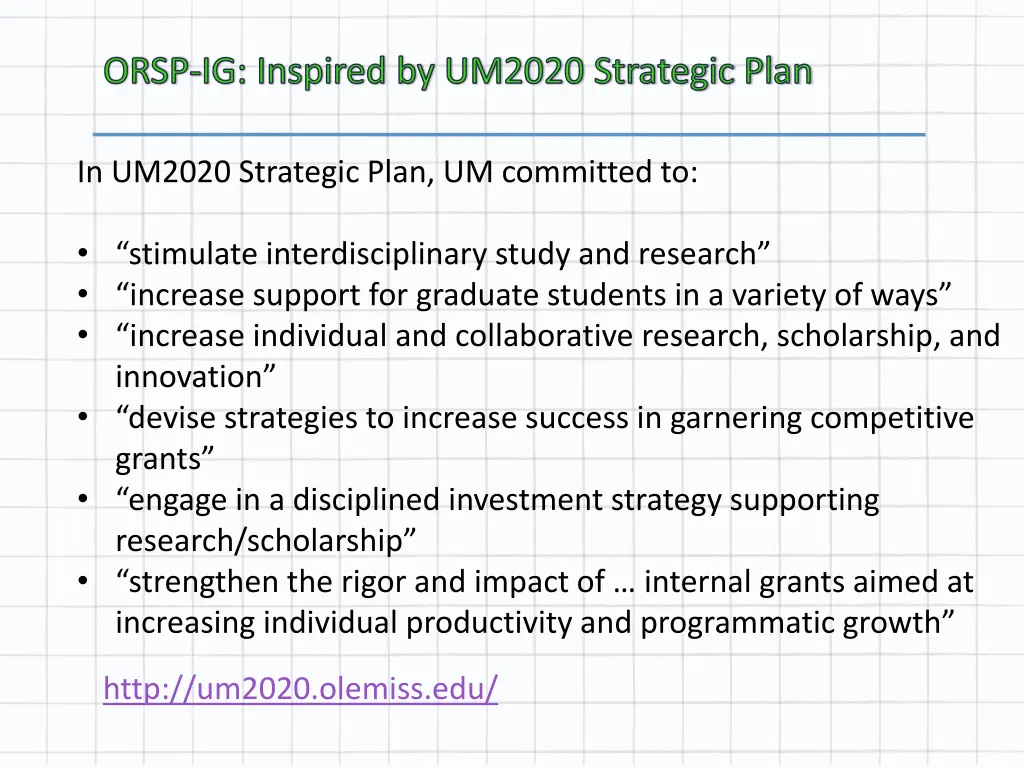 ORSP-IG: Inspired by UM2020 Strategic Plan

In UM2020 Strategic Plan, UM committed to:

• “stimulate interdisciplinary study and research”
• “increase support for graduate students in a variety of ways”
• “increase individual and collaborative research, scholarship, and innovation”
• “devise strategies to increase success in garnering competitive grants”
• “engage in a disciplined investment strategy supporting research/scholarship”
• “strengthen the rigor and impact of … internal grants aimed at increasing individual productivity and programmatic growth”

http://um2020.olemiss.edu/